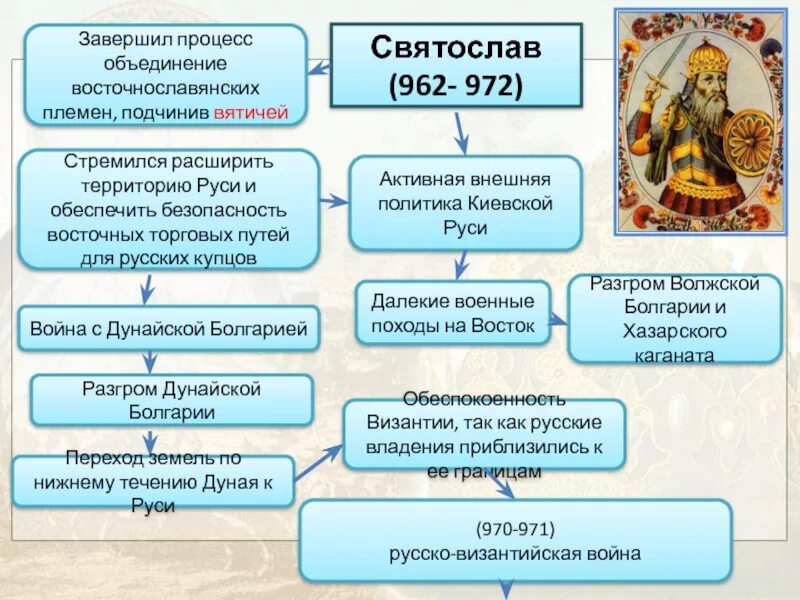 Святослав
(962- 972)

Завершил процесс объединение восточнославянских племен, подчинив вятичей

Стремился расширить территорию Руси и обеспечить безопасность восточных торговых путей для русских купцов

Активная внешняя политика Киевской Руси

Далекие военные походы на Восток

Разгром Волжской Болгарии и Хазарского каганата

Война с Дунайской Болгарией

Разгром Дунайской Болгарии

Переход земель по нижнему течению Дуная к Руси

Обеспокоенность Византии, так как русские владения приблизились к ее границам

(970-971)
русско-византийская война